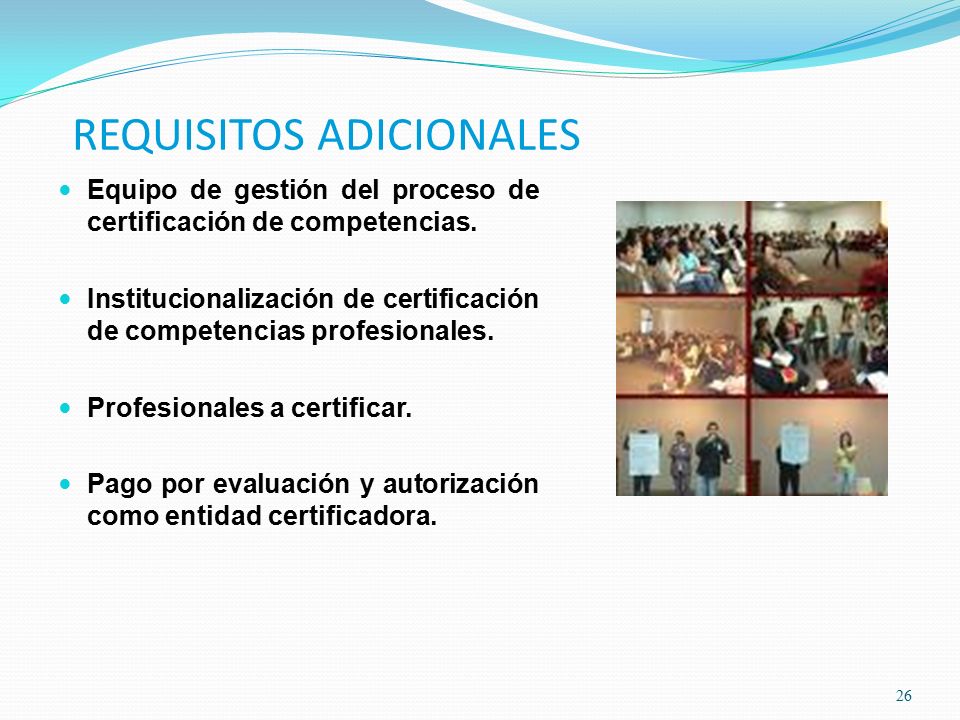 REQUISITOS ADICIONALES

- Equipo de gestión del proceso de certificación de competencias.

- Institucionalización de certificación de competencias profesionales.

- Profesionales a certificar.

- Pago por evaluación y autorización como entidad certificadora.

26